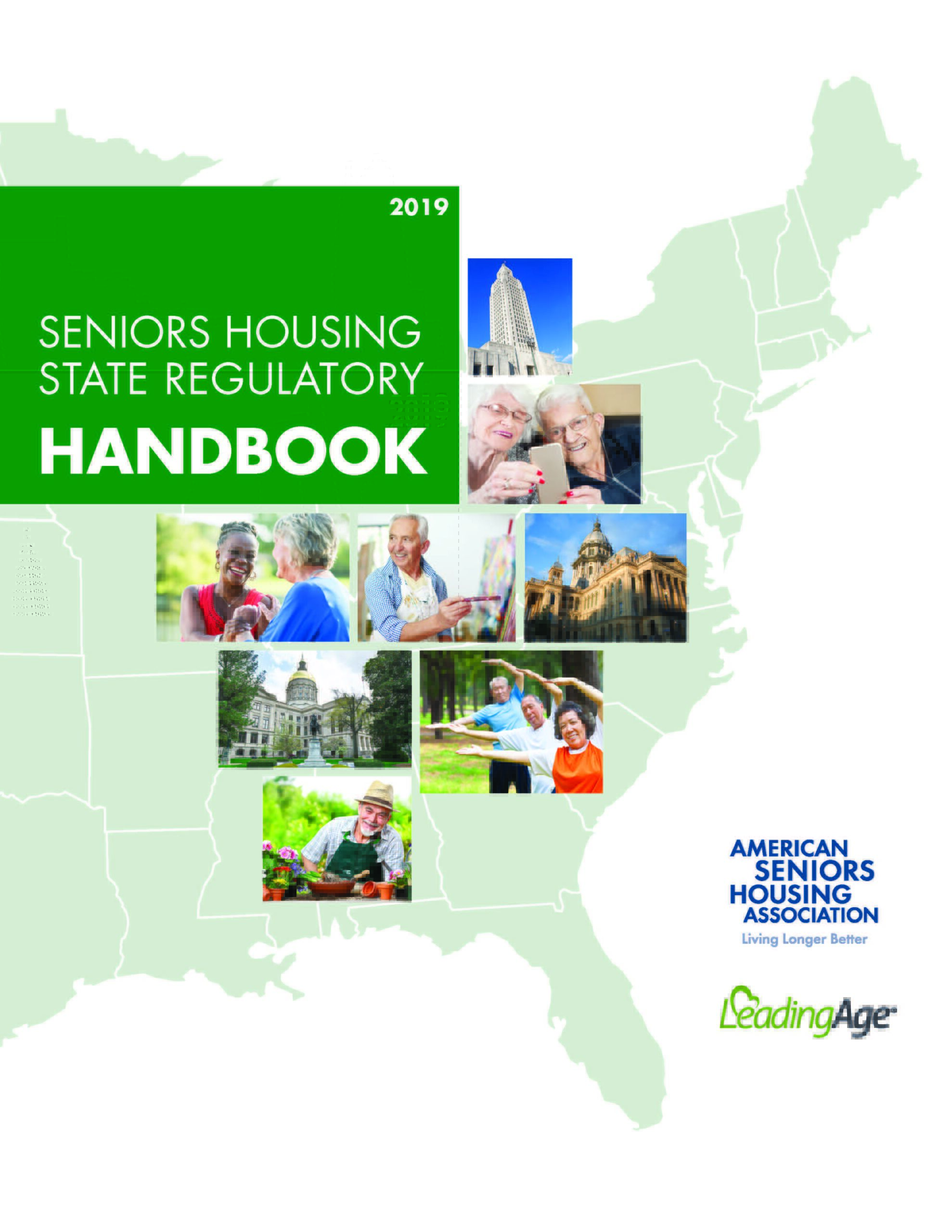 2019

SENIORS HOUSING STATE REGULATORY

HANDBOOK

AMERICAN SENIORS HOUSING ASSOCIATION
Living Longer Better

LeadingAge